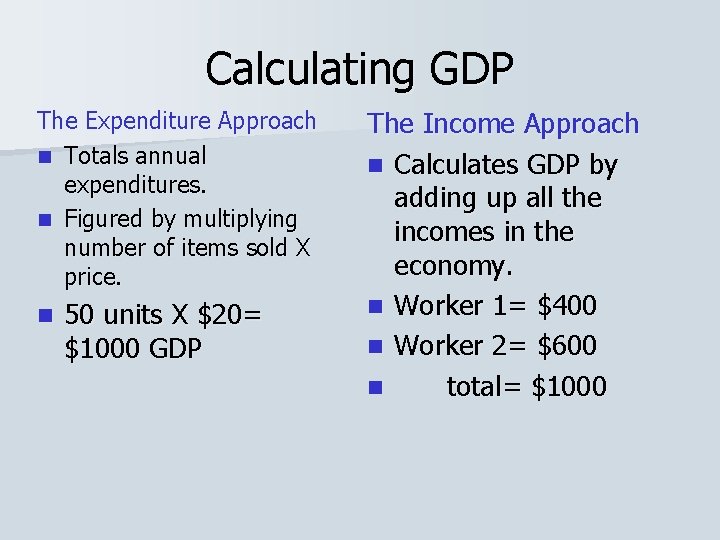 Calculating GDP

The Expenditure Approach

- Totals annual expenditures.
- Figured by multiplying number of items sold X price.
- 50 units X \$20= \$1000 GDP

The Income Approach

- Calculates GDP by adding up all the incomes in the economy.
- Worker 1= \$400
- Worker 2= \$600
- total= \$1000